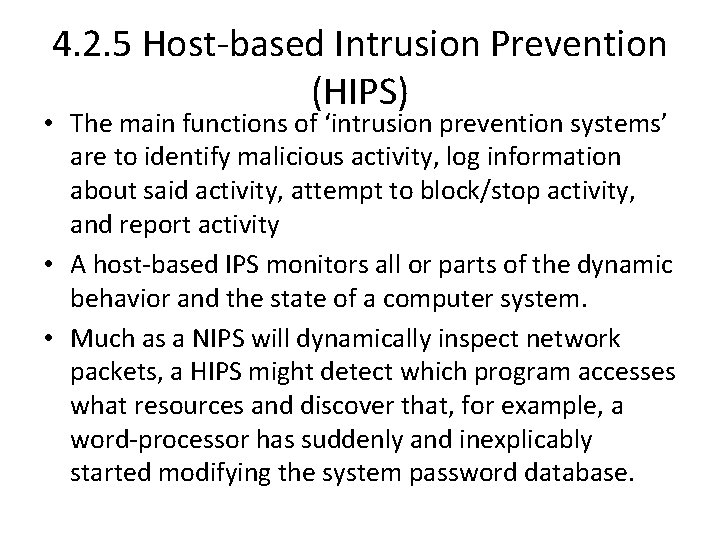 4.2.5 Host-based Intrusion Prevention (HIPS)

• The main functions of ‘intrusion prevention systems’ are to identify malicious activity, log information about said activity, attempt to block/stop activity, and report activity

• A host-based IPS monitors all or parts of the dynamic behavior and the state of a computer system.

• Much as a NIPS will dynamically inspect network packets, a HIPS might detect which program accesses what resources and discover that, for example, a word-processor has suddenly and inexplicably started modifying the system password database.